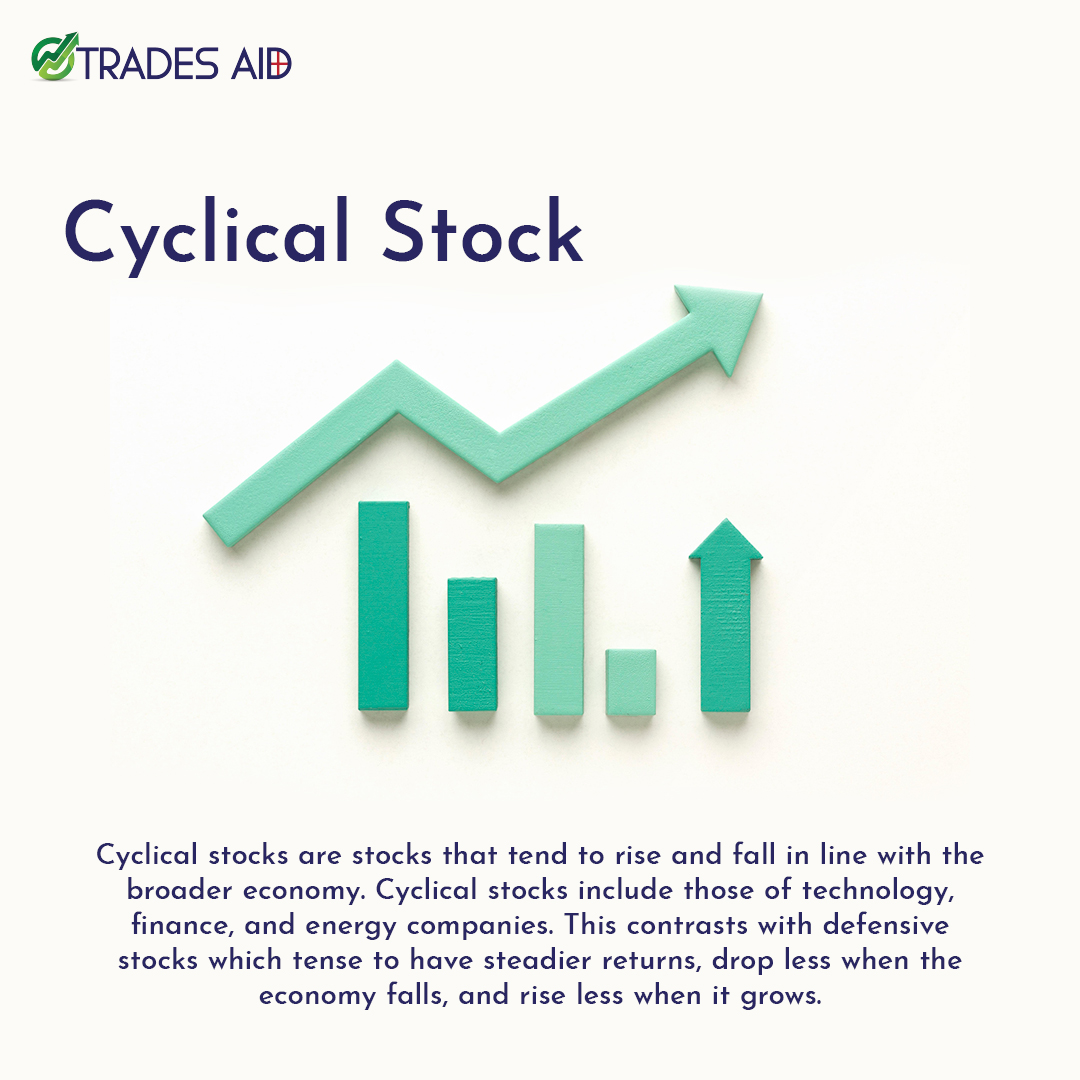 TRADES AID

Cyclical Stock

Cyclical stocks are stocks that tend to rise and fall in line with the broader economy. Cyclical stocks include those of technology, finance, and energy companies. This contrasts with defensive stocks which tense to have steadier returns, drop less when the economy falls, and rise less when it grows.